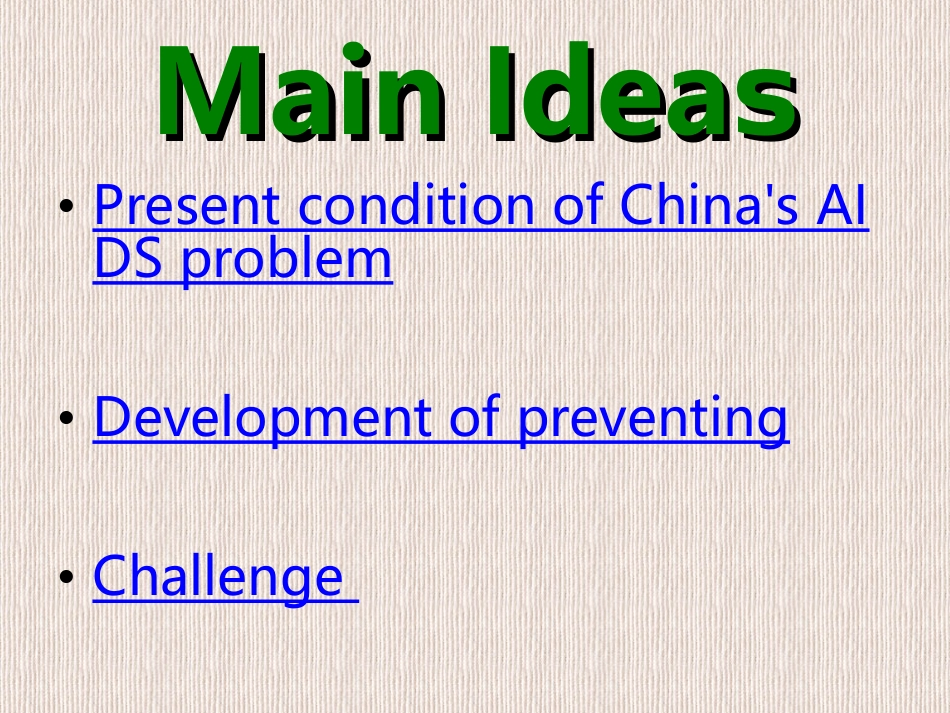 Main Ideas

• Present condition of China's AIDS problem

• Development of preventing

• Challenge